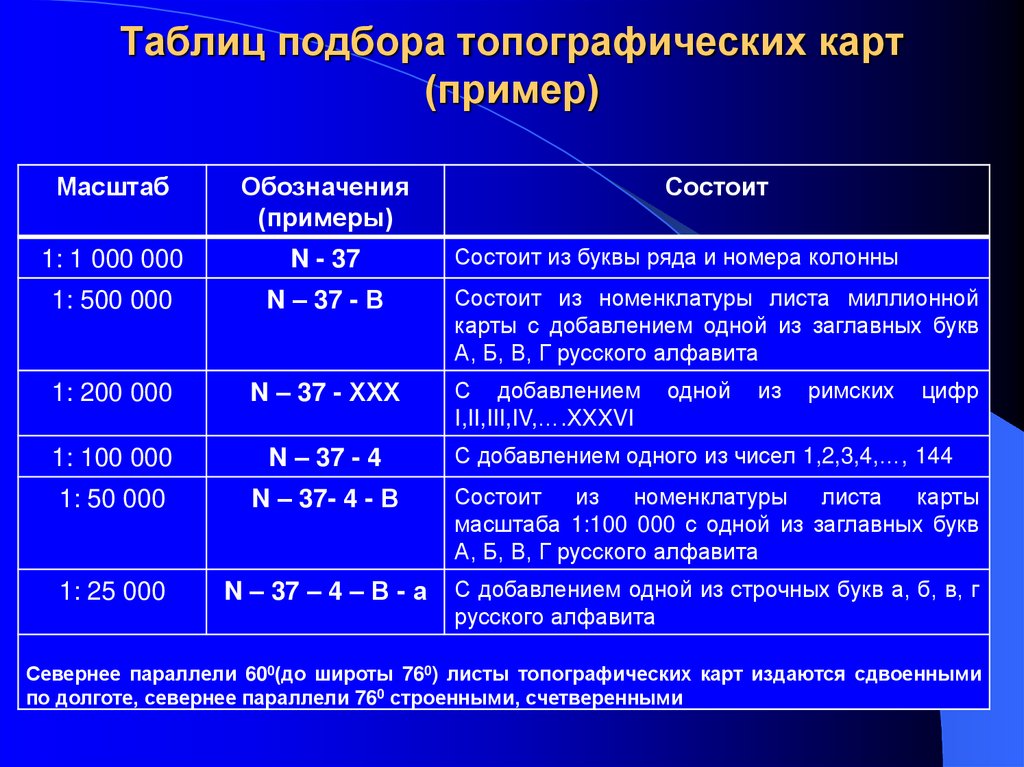 Таблиц подбора топографических карт (пример)

| Масштаб | Обозначения (примеры) | Состоит |
|---|---|---|
| 1: 1 000 000 | N - 37 | Состоит из буквы ряда и номера колонны |
| 1: 500 000 | N – 37 - В | Состоит из номенклатуры листа миллионной карты с добавлением одной из заглавных букв А, Б, В, Г русского алфавита |
| 1: 200 000 | N – 37 - XXX | С добавлением одной из римских цифр I,II,III,IV,….XXXVI |
| 1: 100 000 | N – 37 - 4 | С добавлением одного из чисел 1,2,3,4,…, 144 |
| 1: 50 000 | N – 37- 4 - В | Состоит из номенклатуры листа карты масштаба 1:100 000 с одной из заглавных букв А, Б, В, Г русского алфавита |
| 1: 25 000 | N – 37 – 4 – В - а | С добавлением одной из строчных букв а, б, в, г русского алфавита |

Севернее параллели $60^0$(до широты $76^0$) листы топографических карт издаются сдвоенными по долготе, севернее параллели $76^0$ строенными, счетверенными